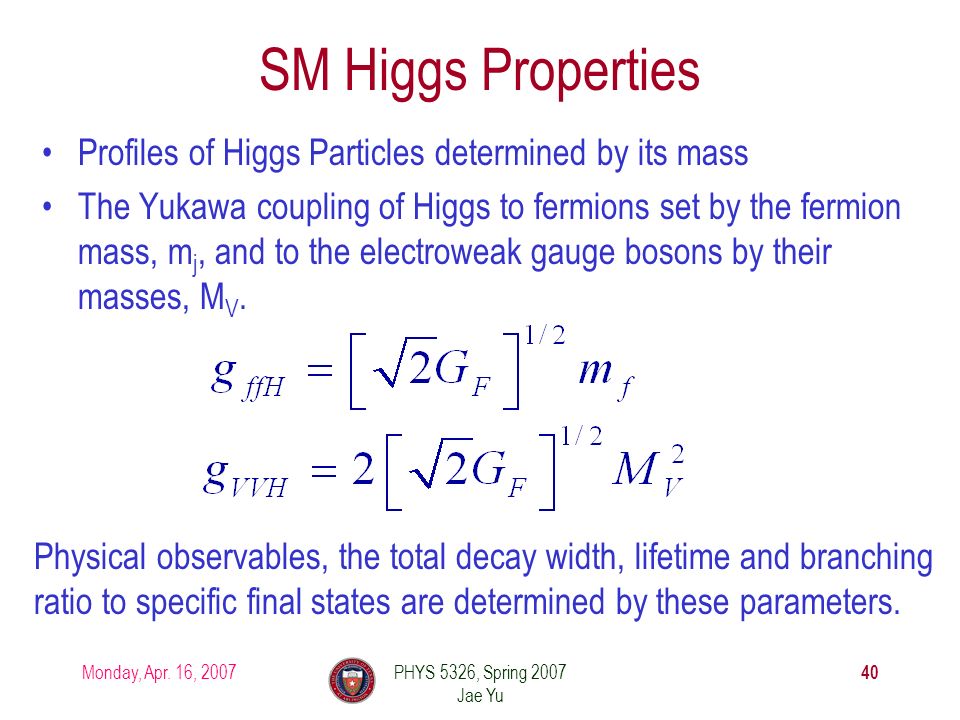 SM Higgs Properties

• Profiles of Higgs Particles determined by its mass
• The Yukawa coupling of Higgs to fermions set by the fermion mass, $m_j$, and to the electroweak gauge bosons by their masses, $M_V$.

$g_{ffH} = \left[\sqrt{2}G_F\right]^{1/2} m_f$

$g_{VVH} = 2\left[\sqrt{2}G_F\right]^{1/2} M_V^2$

Physical observables, the total decay width, lifetime and branching ratio to specific final states are determined by these parameters.

Monday, Apr. 16, 2007

PHYS 5326, Spring 2007
Jae Yu

40